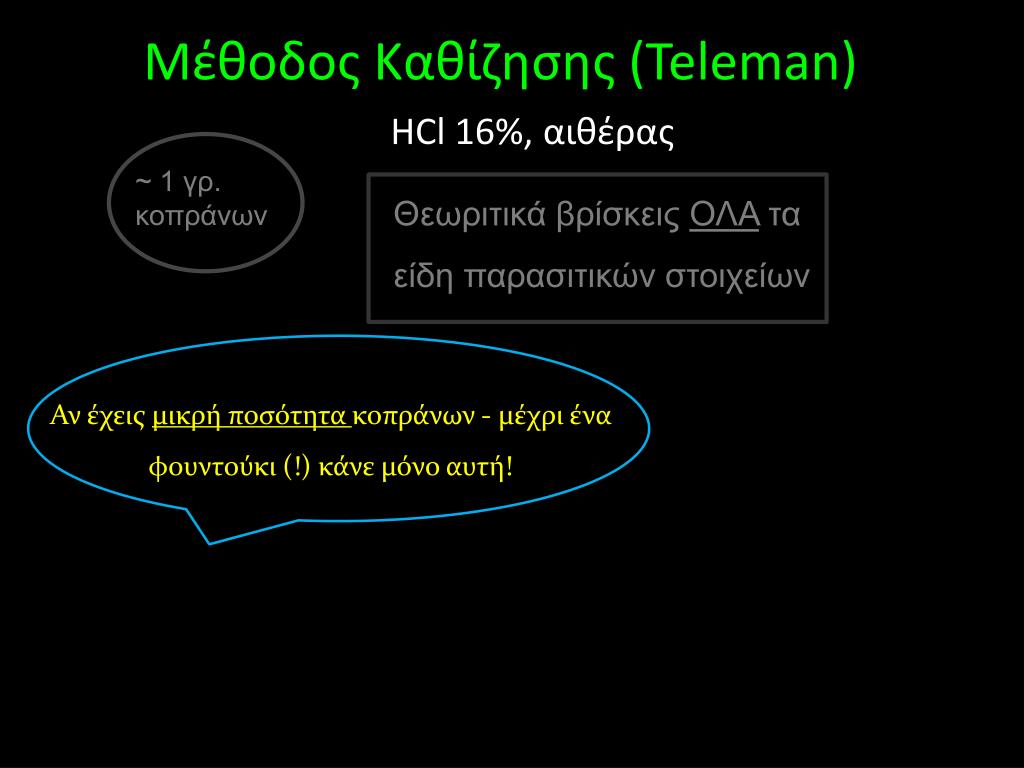 Μέθοδος Καθίζησης (Teleman)

HCl 16%, αιθέρας

~ 1 γρ. κοπράνων

Θεωριτικά βρίσκεις ΟΛΑ τα είδη παρασιτικών στοιχείων

Αν έχεις μικρή ποσότητα κοπράνων - μέχρι ένα φουντούκι (!) κάνε μόνο αυτή!